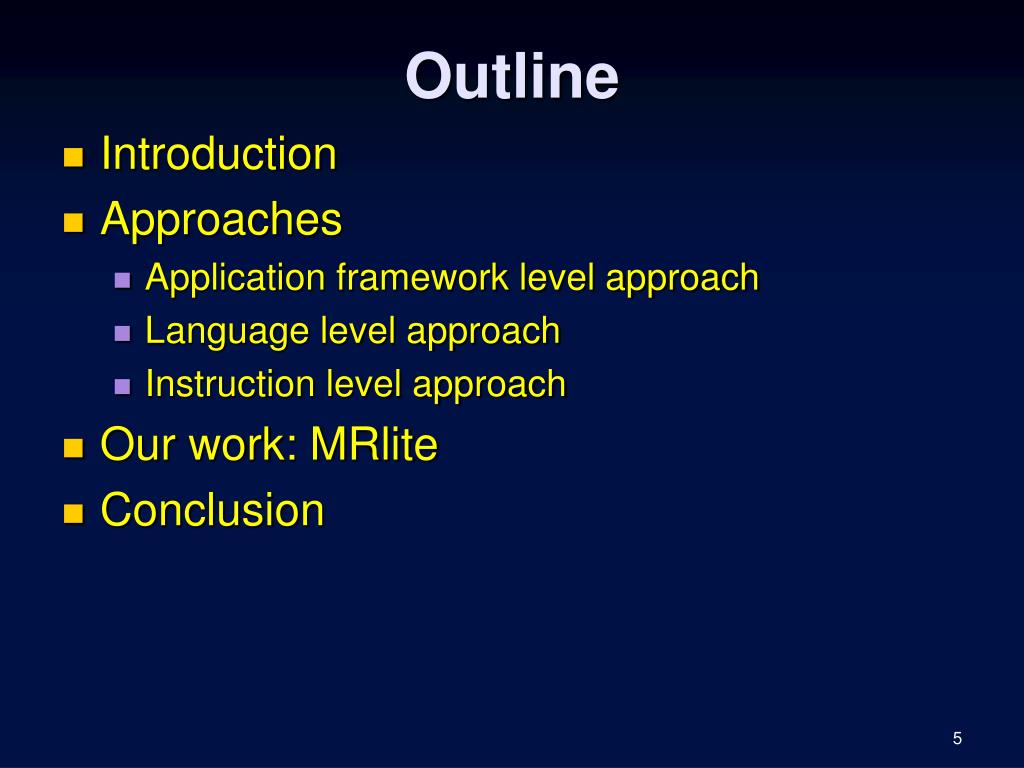 Outline

- Introduction
- Approaches
  - Application framework level approach
  - Language level approach
  - Instruction level approach
- Our work: MRlite
- Conclusion

5